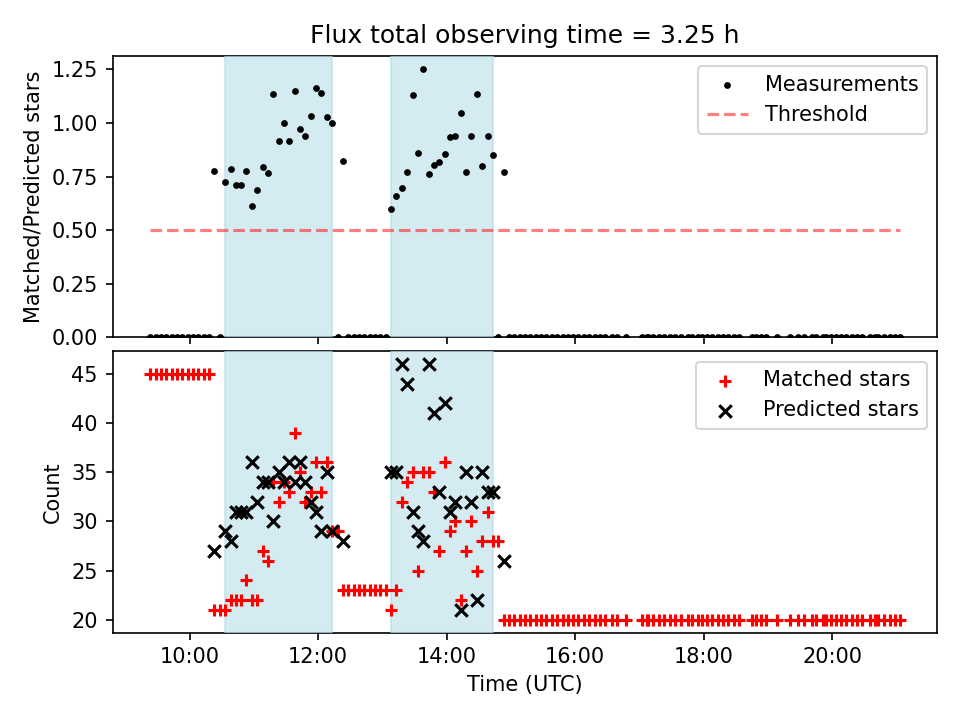 Flux total observing time = 3.25 h

Matched/Predicted stars

1.25
1.00
0.75
0.50
0.25
0.00

Measurements
Threshold

Count

45
40
35
30
25
20

Matched stars
Predicted stars

10:00
12:00
14:00
16:00
18:00
20:00

Time (UTC)